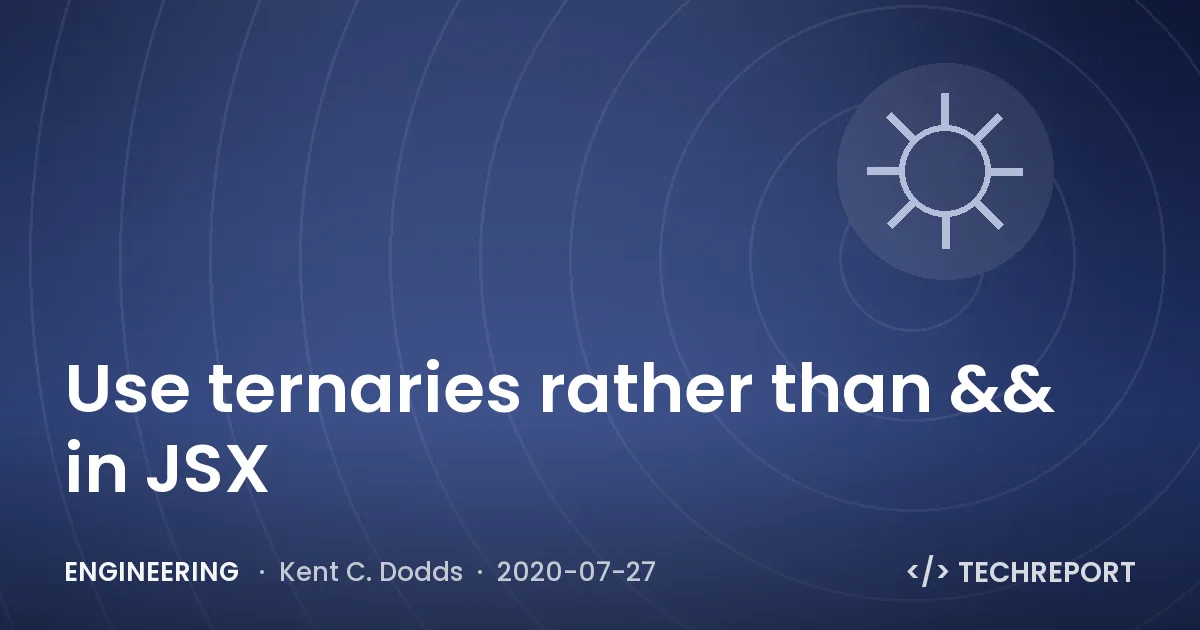 Use ternaries rather than && in JSX

ENGINEERING · Kent C. Dodds · 2020-07-27

</> TECHREPORT